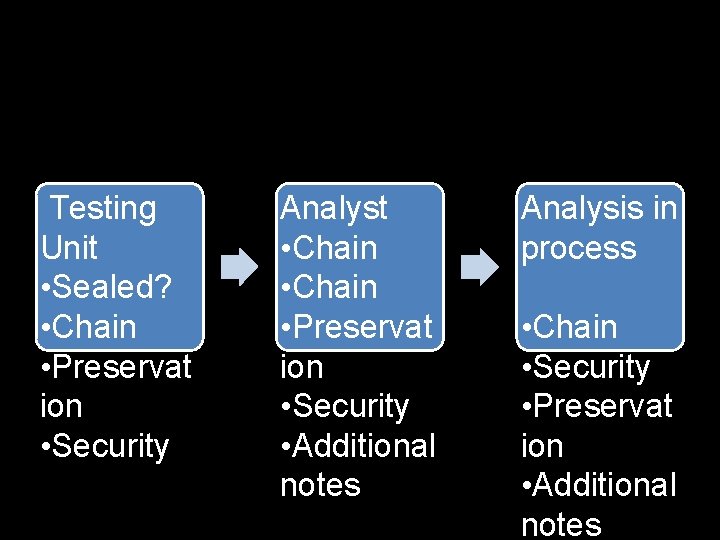 Testing Unit
•Sealed?
•Chain
•Preservation
•Security

Analyst
•Chain
•Chain
•Preservation
•Security
•Additional notes

Analysis in process

•Chain
•Security
•Preservation
•Additional notes